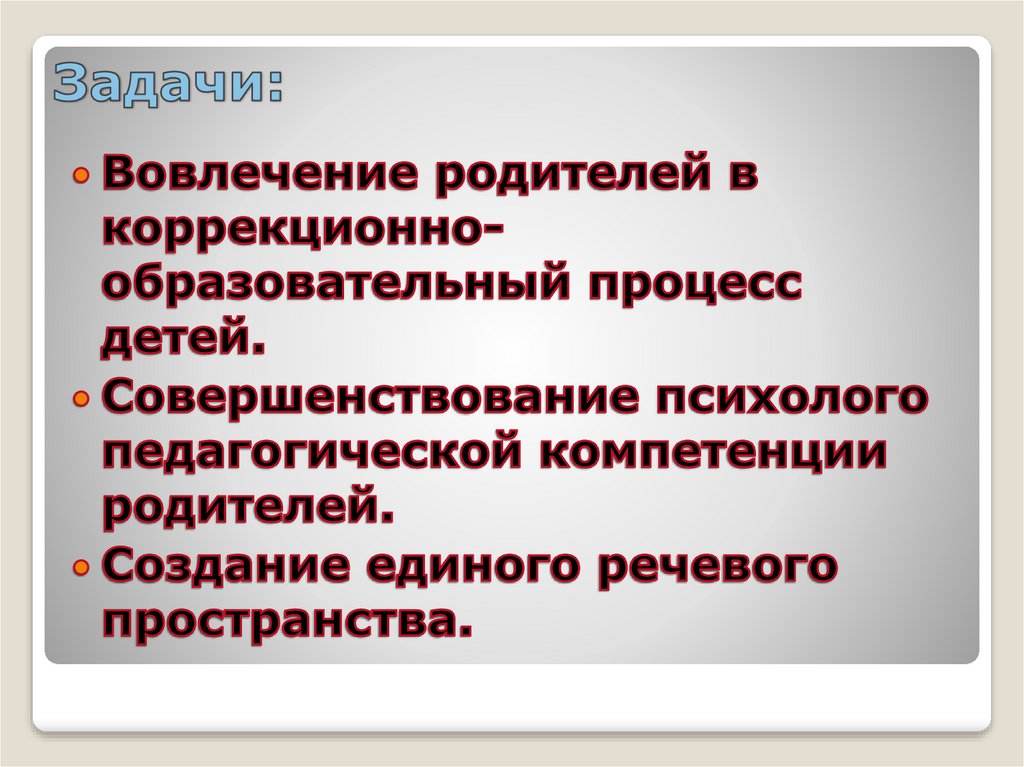 Задачи:

Вовлечение родителей в коррекционно-образовательный процесс детей.

Совершенствование психолого педагогической компетенции родителей.

Создание единого речевого пространства.